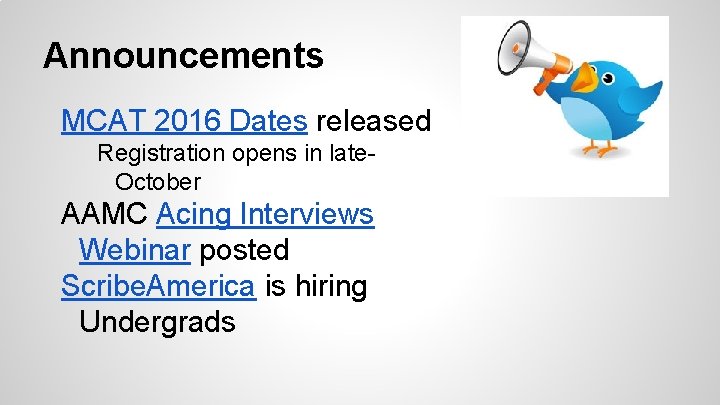 Announcements

MCAT 2016 Dates released

Registration opens in late-October

AAMC Acing Interviews Webinar posted

ScribeAmerica is hiring Undergrads